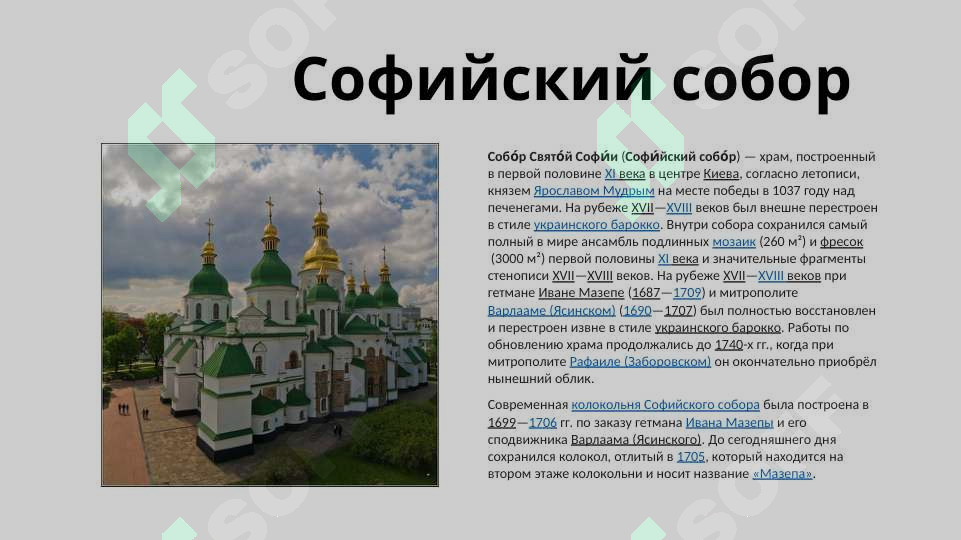 Софийский собор

Собо́р Свято́й Софи́и (Софи́йский собо́р) — храм, построенный в первой половине XI века в центре Киева, согласно летописи, князем Ярославом Мудрым на месте победы в 1037 году над печенегами. На рубеже XVII—XVIII веков был внешне перестроен в стиле украинского барокко. Внутри собора сохранился самый полный в мире ансамбль подлинных мозаик (260 м²) и фресок (3000 м²) первой половины XI века и значительные фрагменты стенописи XVII—XVIII веков. На рубеже XVII—XVIII веков при гетмане Иване Мазепе (1687—1709) и митрополите Варлааме (Ясинском) (1690—1707) был полностью восстановлен и перестроен извне в стиле украинского барокко. Работы по обновлению храма продолжались до 1740-х гг., когда при митрополите Рафаиле (Заборовском) он окончательно приобрёл нынешний облик.

Современная колокольня Софийского собора была построена в 1699—1706 гг. по заказу гетмана Ивана Мазепы и его сподвижника Варлаама (Ясинского). До сегодняшнего дня сохранился колокол, отлитый в 1705, который находится на втором этаже колокольни и носит название «Мазепа».